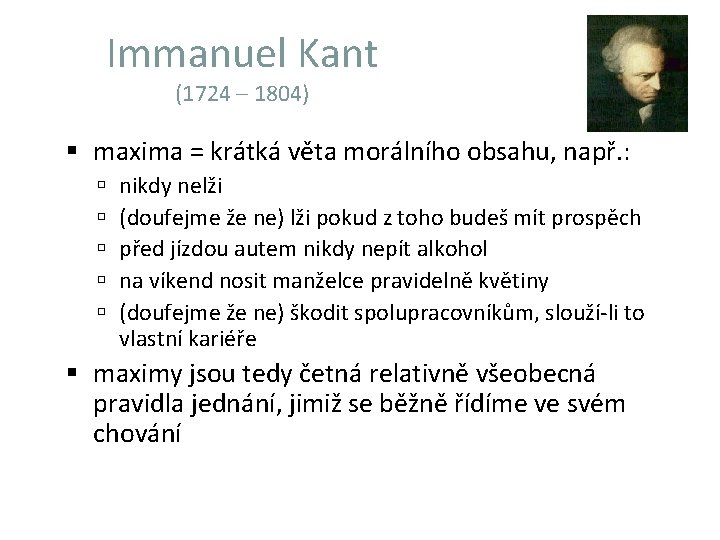 Immanuel Kant
(1724 – 1804)

▪ maxima = krátká věta morálního obsahu, např.:
▫ nikdy nelži
▫ (doufejme že ne) lži pokud z toho budeš mít prospěch
▫ před jízdou autem nikdy nepít alkohol
▫ na víkend nosit manželce pravidelně květiny
▫ (doufejme že ne) škodit spolupracovníkům, slouží-li to vlastní kariéře

▪ maximy jsou tedy četná relativně všeobecná pravidla jednání, jimiž se běžně řídíme ve svém chování